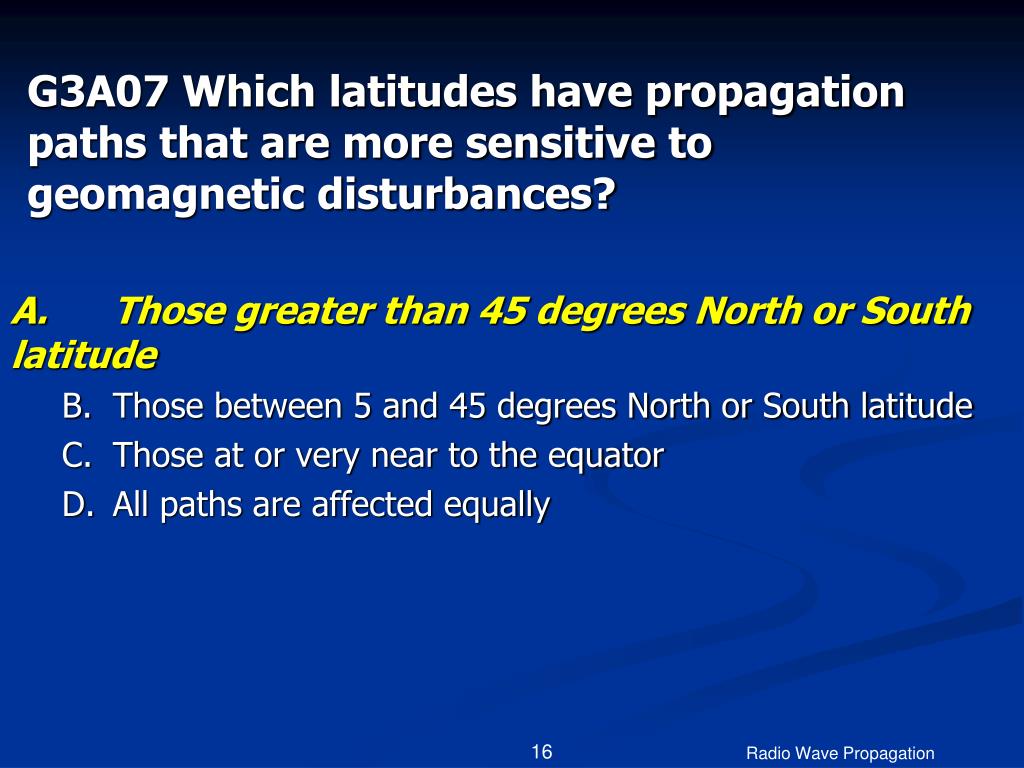 G3A07 Which latitudes have propagation paths that are more sensitive to geomagnetic disturbances?

A. Those greater than 45 degrees North or South latitude
B. Those between 5 and 45 degrees North or South latitude
C. Those at or very near to the equator
D. All paths are affected equally

16

Radio Wave Propagation